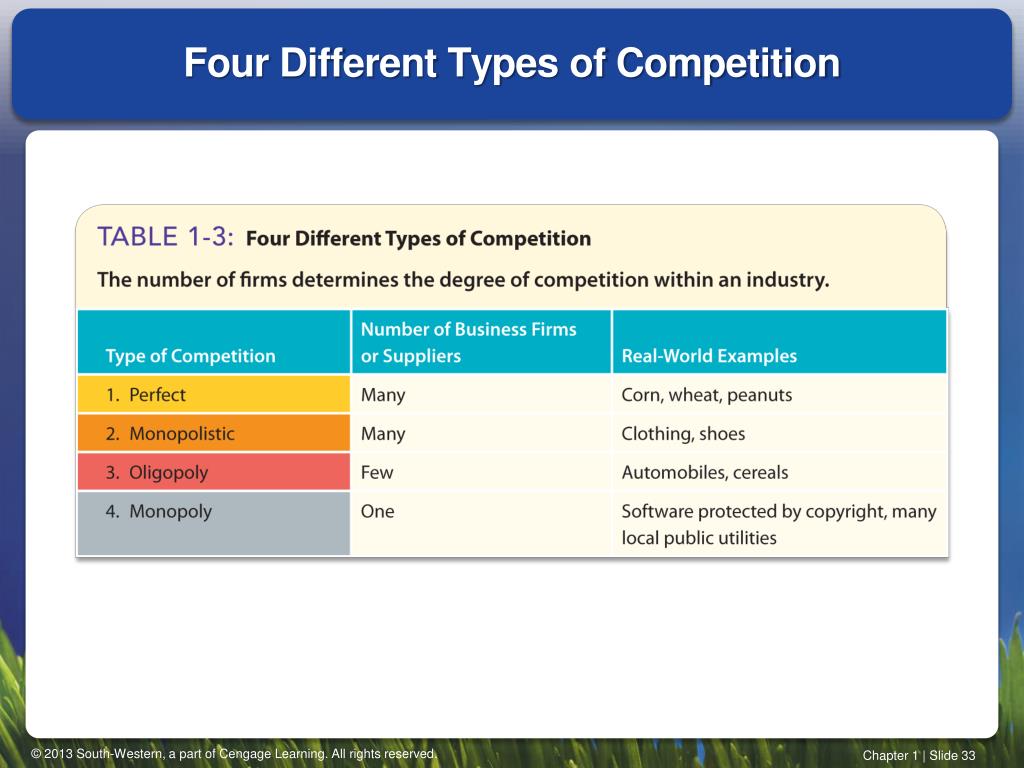 Four Different Types of Competition

TABLE 1-3: Four Different Types of Competition

The number of firms determines the degree of competition within an industry.

| Type of Competition | Number of Business Firms or Suppliers | Real-World Examples |
|---|---|---|
| 1. Perfect | Many | Corn, wheat, peanuts |
| 2. Monopolistic | Many | Clothing, shoes |
| 3. Oligopoly | Few | Automobiles, cereals |
| 4. Monopoly | One | Software protected by copyright, many local public utilities |

© 2013 South-Western, a part of Cengage Learning. All rights reserved.

Chapter 1 | Slide 33